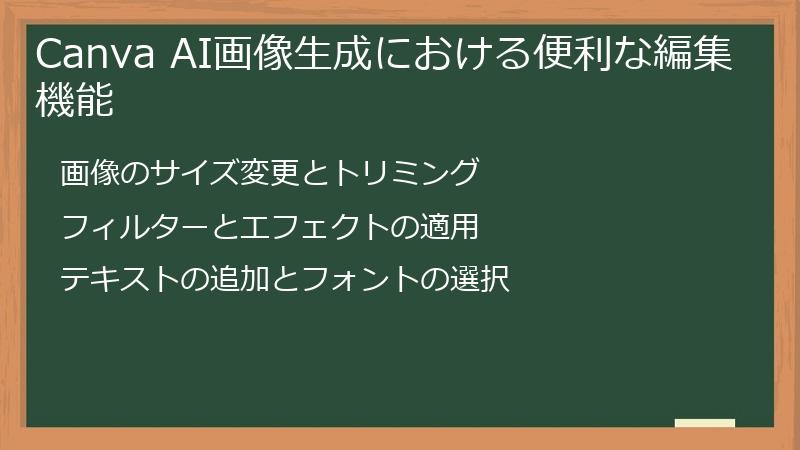 Canva AI画像生成における便利な編集機能

画像のサイズ変更とトリミング

フィルターとエフェクトの適用

テキストの追加とフォントの選択